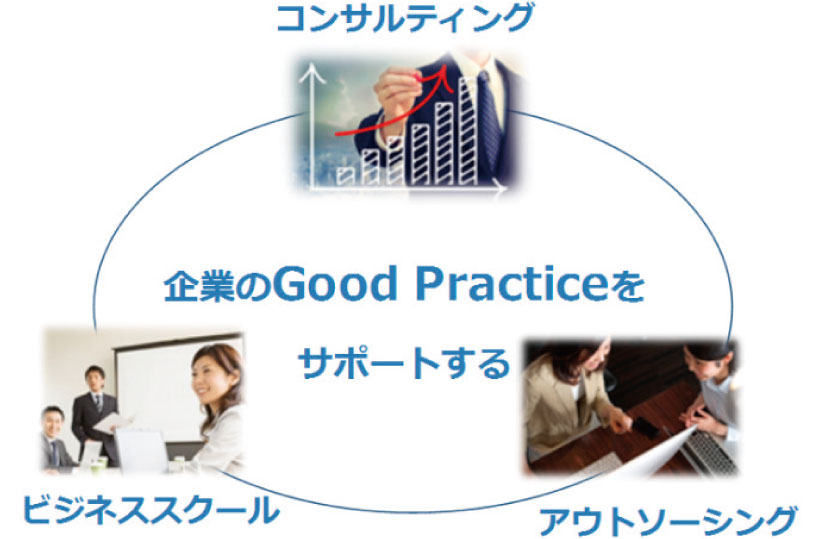 コンサルティング

企業のGood Practiceを

サポートする

ビジネススクール

アウトソーシング